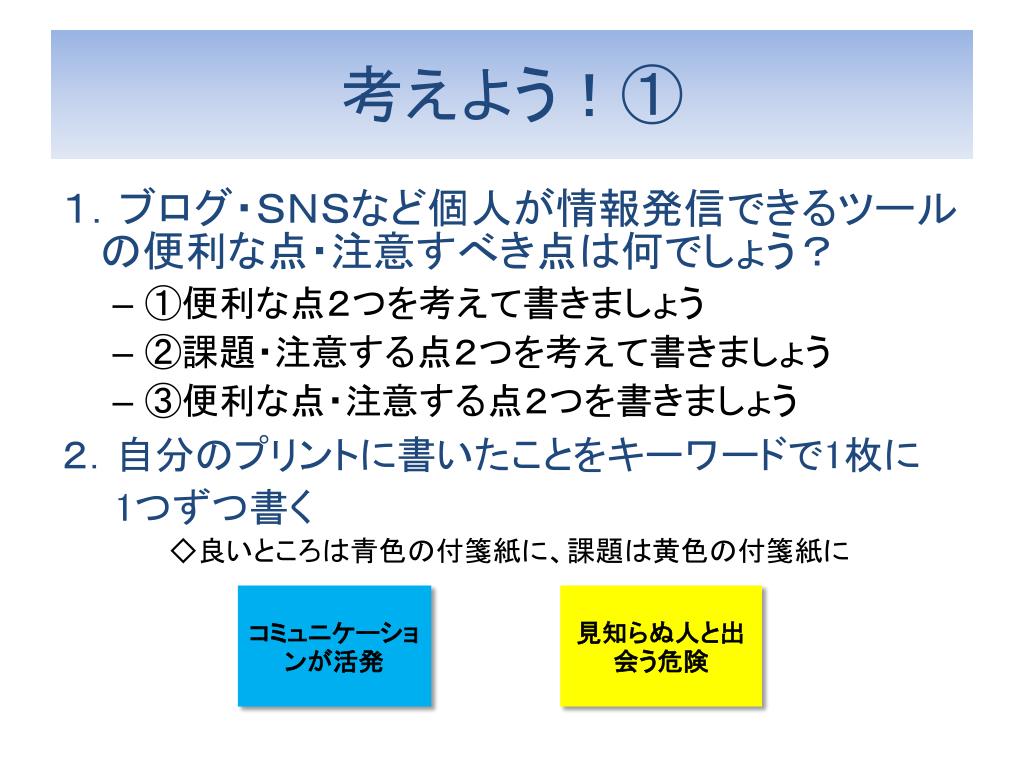 考えよう！①

1. ブログ・SNSなど個人が情報発信できるツールの便利な点・注意すべき点は何でしょう？

– ①便利な点2つを考えて書きましょう
– ②課題・注意する点2つを考えて書きましょう
– ③便利な点・注意する点2つを書きましょう

2. 自分のプリントに書いたことをキーワードで1枚に1つずつ書く

◇良いところは青色の付箋紙に、課題は黄色の付箋紙に

コミュニケーションが活発

見知らぬ人と出会う危険